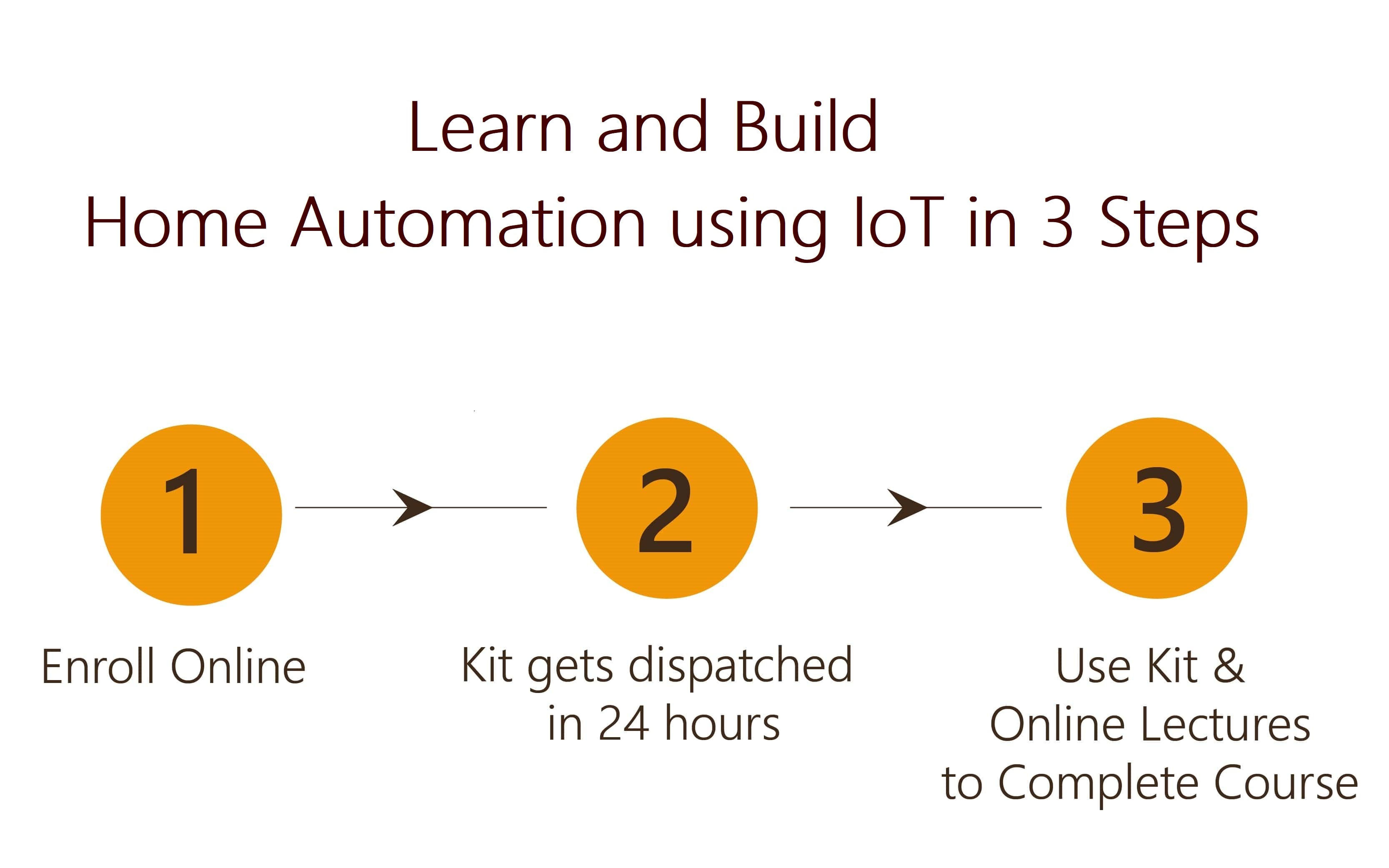 Learn and Build
Home Automation using IoT in 3 Steps

1

2

3

Enroll Online

Kit gets dispatched in 24 hours

Use Kit & Online Lectures to Complete Course